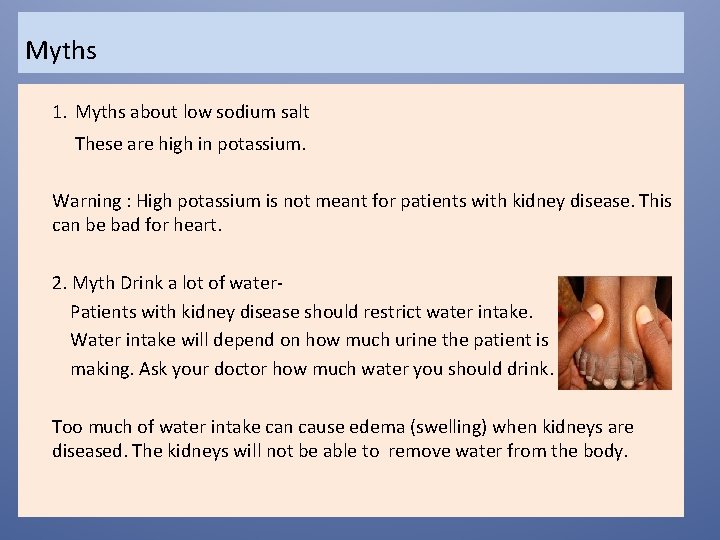 Myths

1. Myths about low sodium salt

These are high in potassium.

Warning : High potassium is not meant for patients with kidney disease. This can be bad for heart.

2. Myth Drink a lot of water-

Patients with kidney disease should restrict water intake. Water intake will depend on how much urine the patient is making. Ask your doctor how much water you should drink.

Too much of water intake can cause edema (swelling) when kidneys are diseased. The kidneys will not be able to remove water from the body.